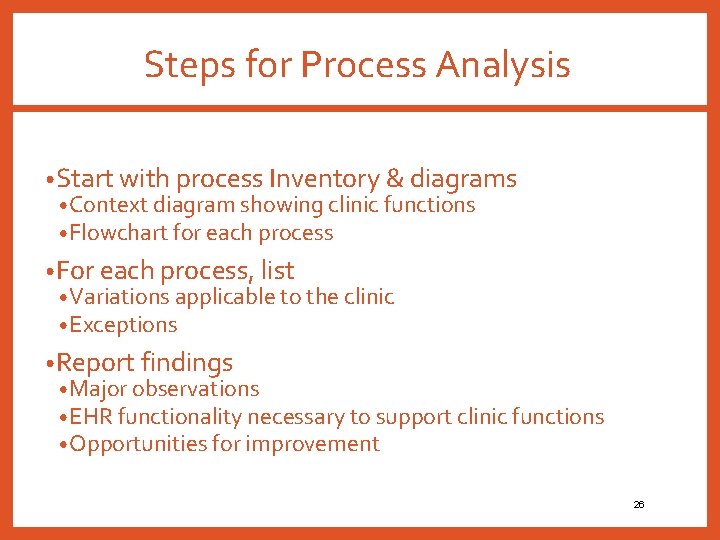 Steps for Process Analysis

•Start with process Inventory & diagrams
•Context diagram showing clinic functions
•Flowchart for each process

•For each process, list
•Variations applicable to the clinic
•Exceptions

•Report findings
•Major observations
•EHR functionality necessary to support clinic functions
•Opportunities for improvement

26